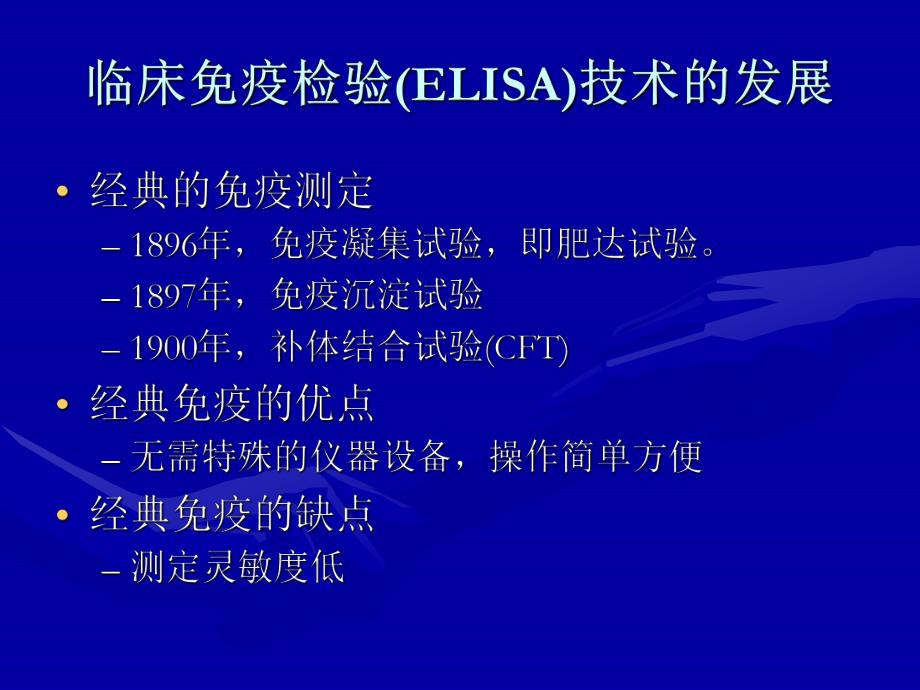 临床免疫检验(ELISA)技术的发展

• 经典的免疫测定
– 1896年，免疫凝集试验，即肥达试验。
– 1897年，免疫沉淀试验
– 1900年，补体结合试验(CFT)
• 经典免疫的优点
– 无需特殊的仪器设备，操作简单方便
• 经典免疫的缺点
– 测定灵敏度低